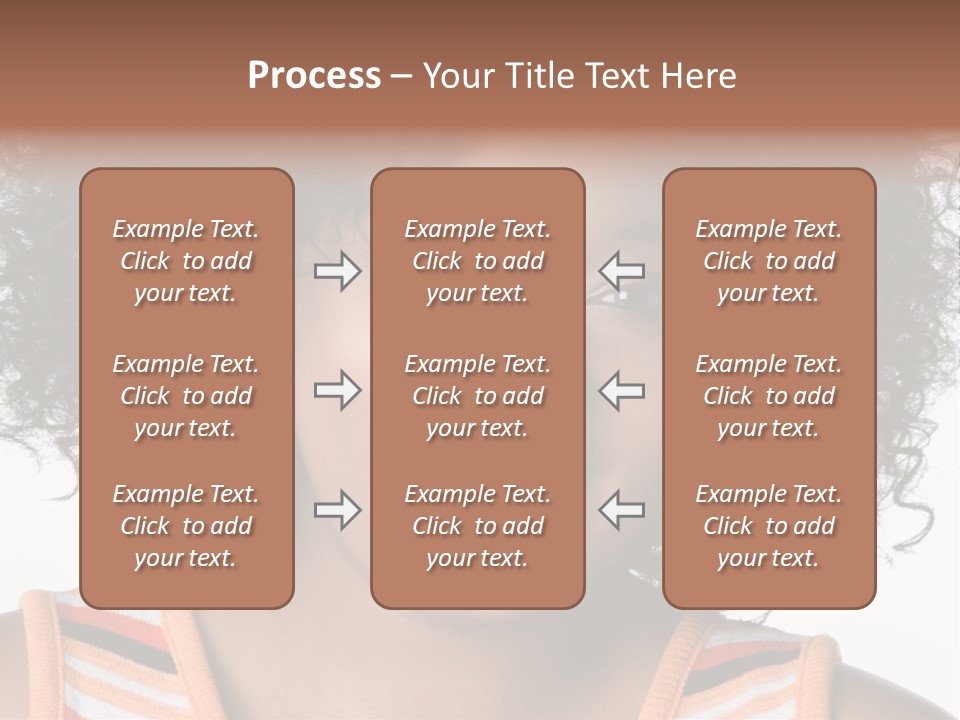 Process – Your Title Text Here

Example Text. Click to add your text.

Example Text. Click to add your text.

Example Text. Click to add your text.

Example Text. Click to add your text.

Example Text. Click to add your text.

Example Text. Click to add your text.

Example Text. Click to add your text.

Example Text. Click to add your text.

Example Text. Click to add your text.